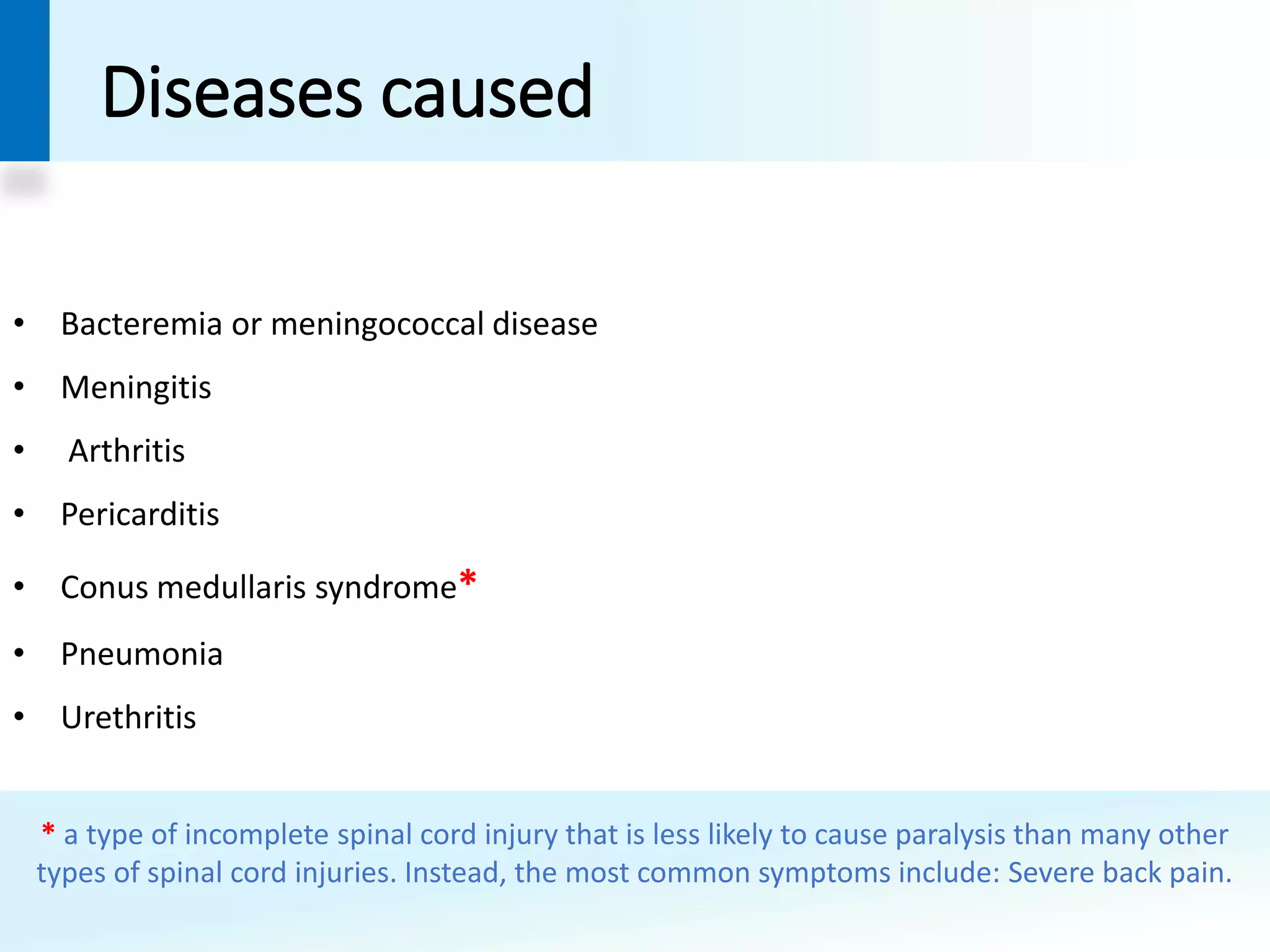 Diseases caused

• Bacteremia or meningococcal disease
• Meningitis
• Arthritis
• Pericarditis
• Conus medullaris syndrome*
• Pneumonia
• Urethritis

* a type of incomplete spinal cord injury that is less likely to cause paralysis than many other types of spinal cord injuries. Instead, the most common symptoms include: Severe back pain.